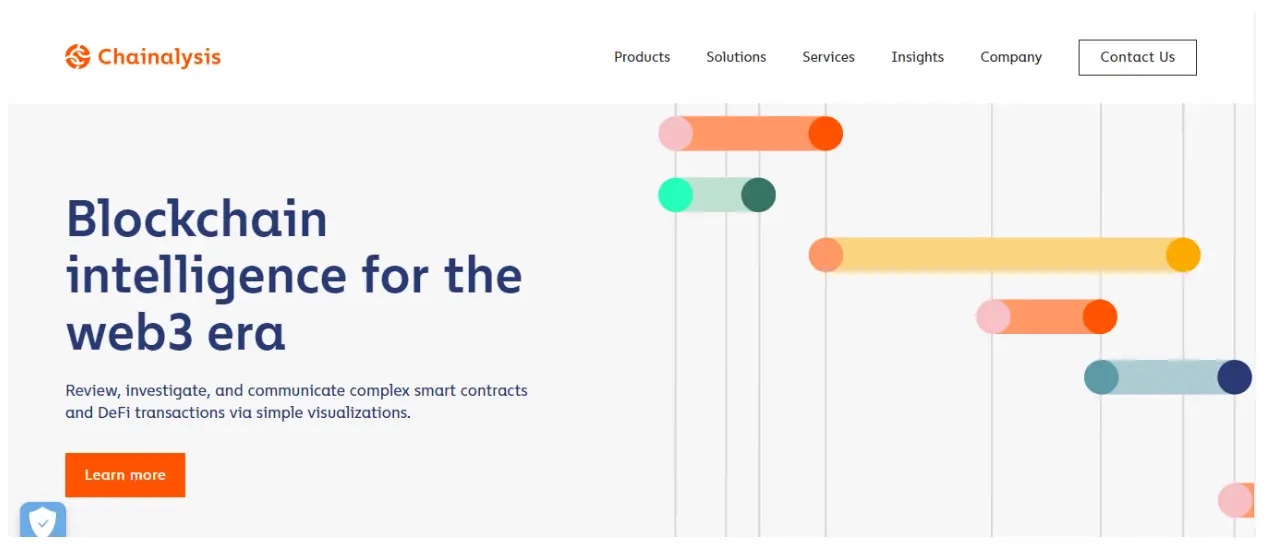 Chainalysis

Products Solutions Services Insights Company Contact Us

Blockchain intelligence for the web3 era

Review, investigate, and communicate complex smart contracts and DeFi transactions via simple visualizations.

Learn more